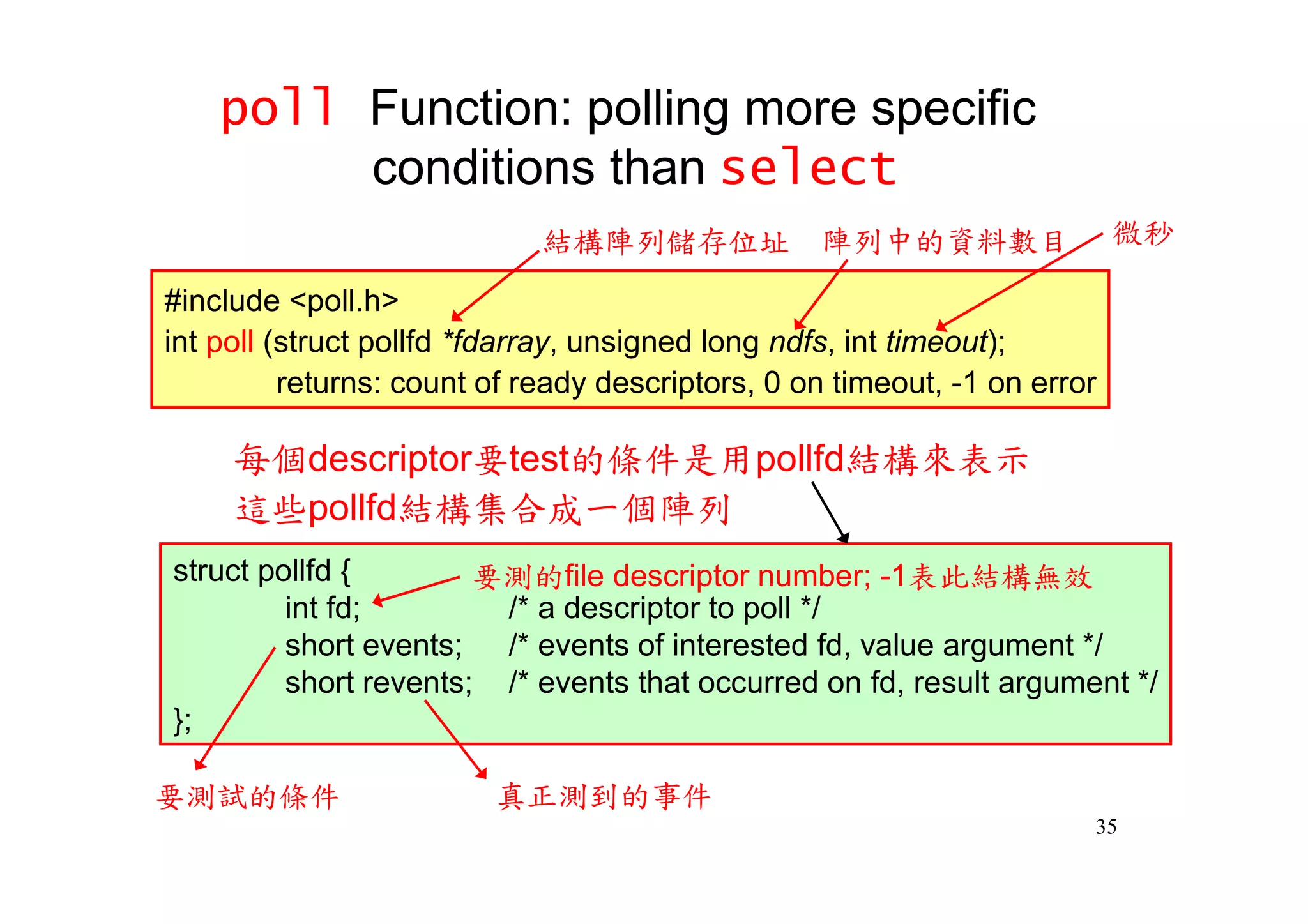 poll Function: polling more specific conditions than select

結構陣列儲存位址　陣列中的資料數目　微秒

#include <poll.h>
int poll (struct pollfd *fdarray, unsigned long ndfs, int timeout);
returns: count of ready descriptors, 0 on timeout, -1 on error

每個descriptor要test的條件是用pollfd結構來表示
這些pollfd結構集合成一個陣列

struct pollfd {
要測的file descriptor number; -1表此結構無效
int fd; /* a descriptor to poll */
short events; /* events of interested fd, value argument */
short revents; /* events that occurred on fd, result argument */
};

要測試的條件　真正測到的事件

35